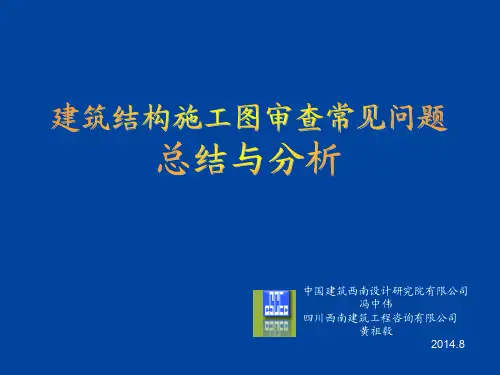 建筑结构施工图审查常见问题
总结与分析

中国建筑西南设计研究院有限公司
冯中伟
四川西南建筑工程咨询有限公司
黄祖毅
2014.8